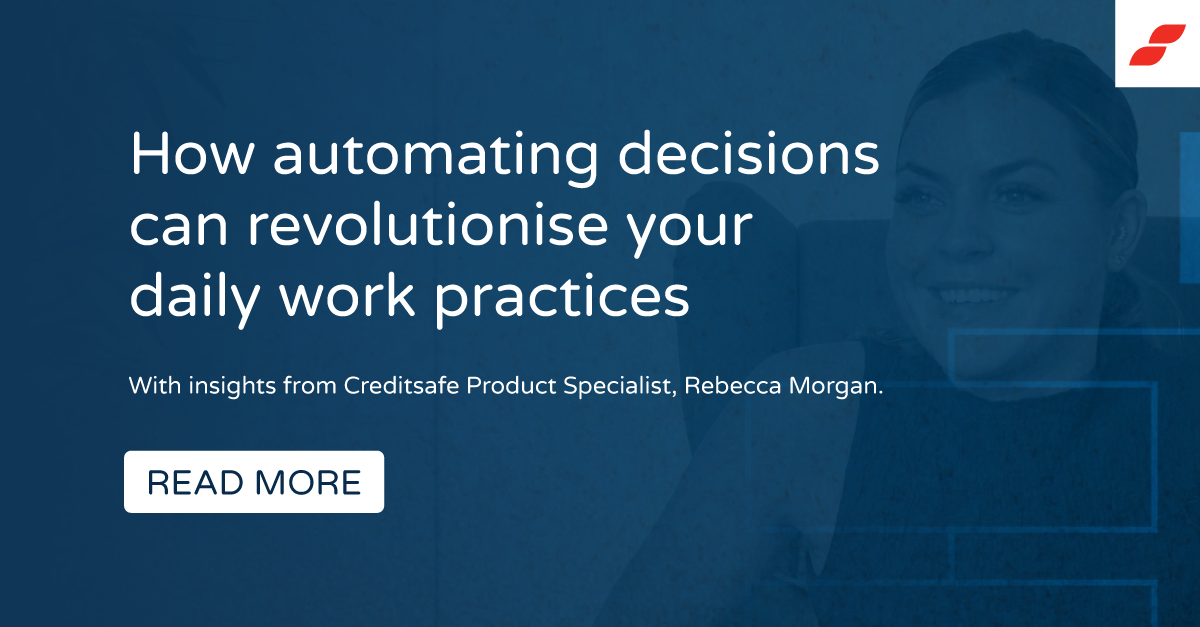 How automating decisions can revolutionise your daily work practices

With insights from Creditsafe Product Specialist, Rebecca Morgan.

READ MORE